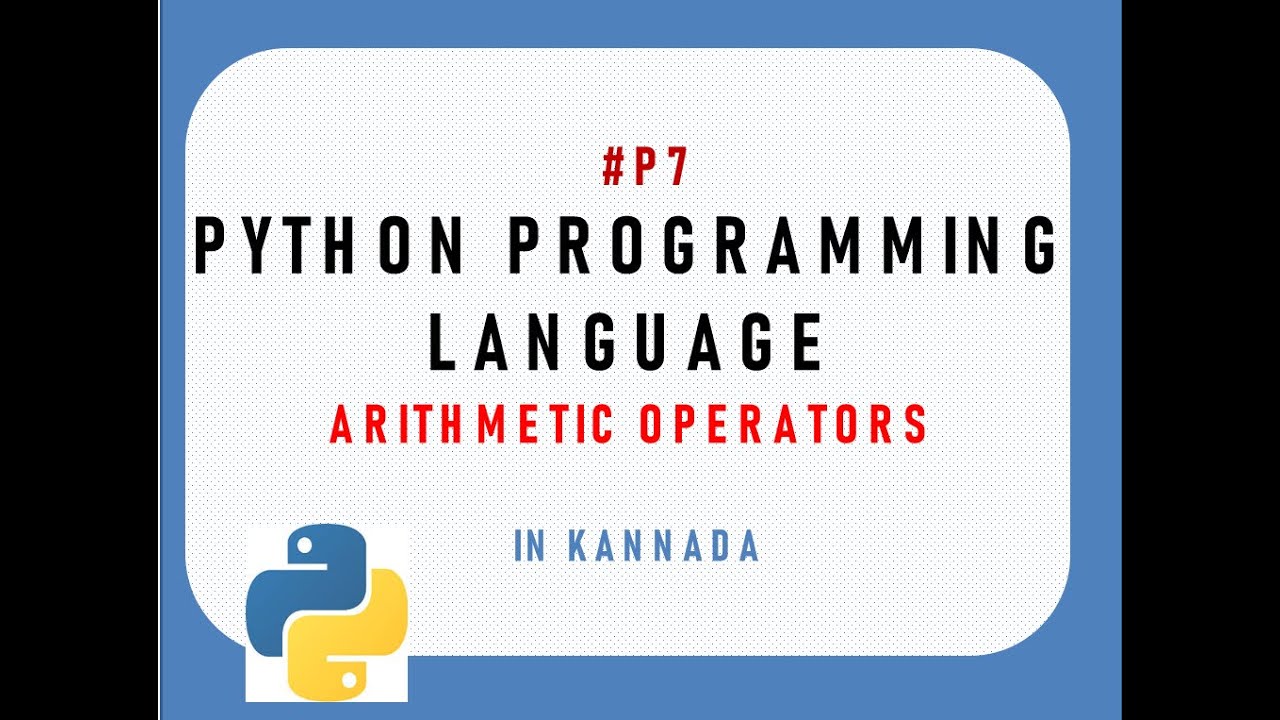 #P7

PYTHON PROGRAMMING LANGUAGE

ARITHMETIC OPERATORS

IN KANNADA